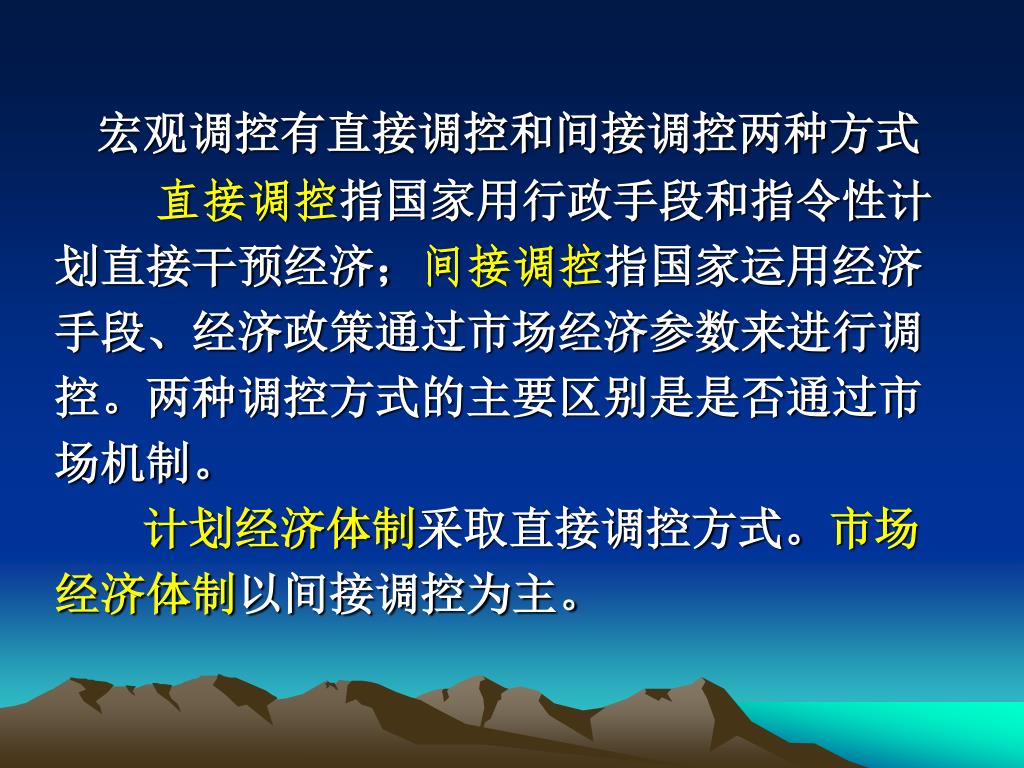 宏观调控有直接调控和间接调控两种方式

直接调控指国家用行政手段和指令性计划直接干预经济；间接调控指国家运用经济手段、经济政策通过市场经济参数来进行调控。两种调控方式的主要区别是是否通过市场机制。

计划经济体制采取直接调控方式。市场经济体制以间接调控为主。